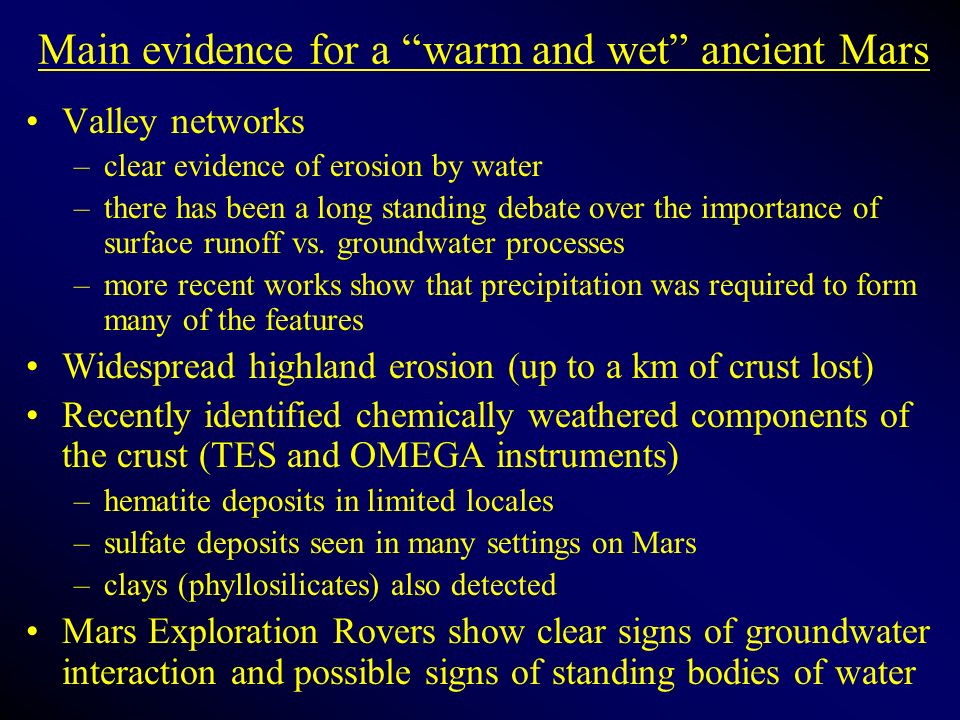 Main evidence for a “warm and wet” ancient Mars

• Valley networks
– clear evidence of erosion by water
– there has been a long standing debate over the importance of surface runoff vs. groundwater processes
– more recent works show that precipitation was required to form many of the features
• Widespread highland erosion (up to a km of crust lost)
• Recently identified chemically weathered components of the crust (TES and OMEGA instruments)
– hematite deposits in limited locales
– sulfate deposits seen in many settings on Mars
– clays (phyllosilicates) also detected
• Mars Exploration Rovers show clear signs of groundwater interaction and possible signs of standing bodies of water